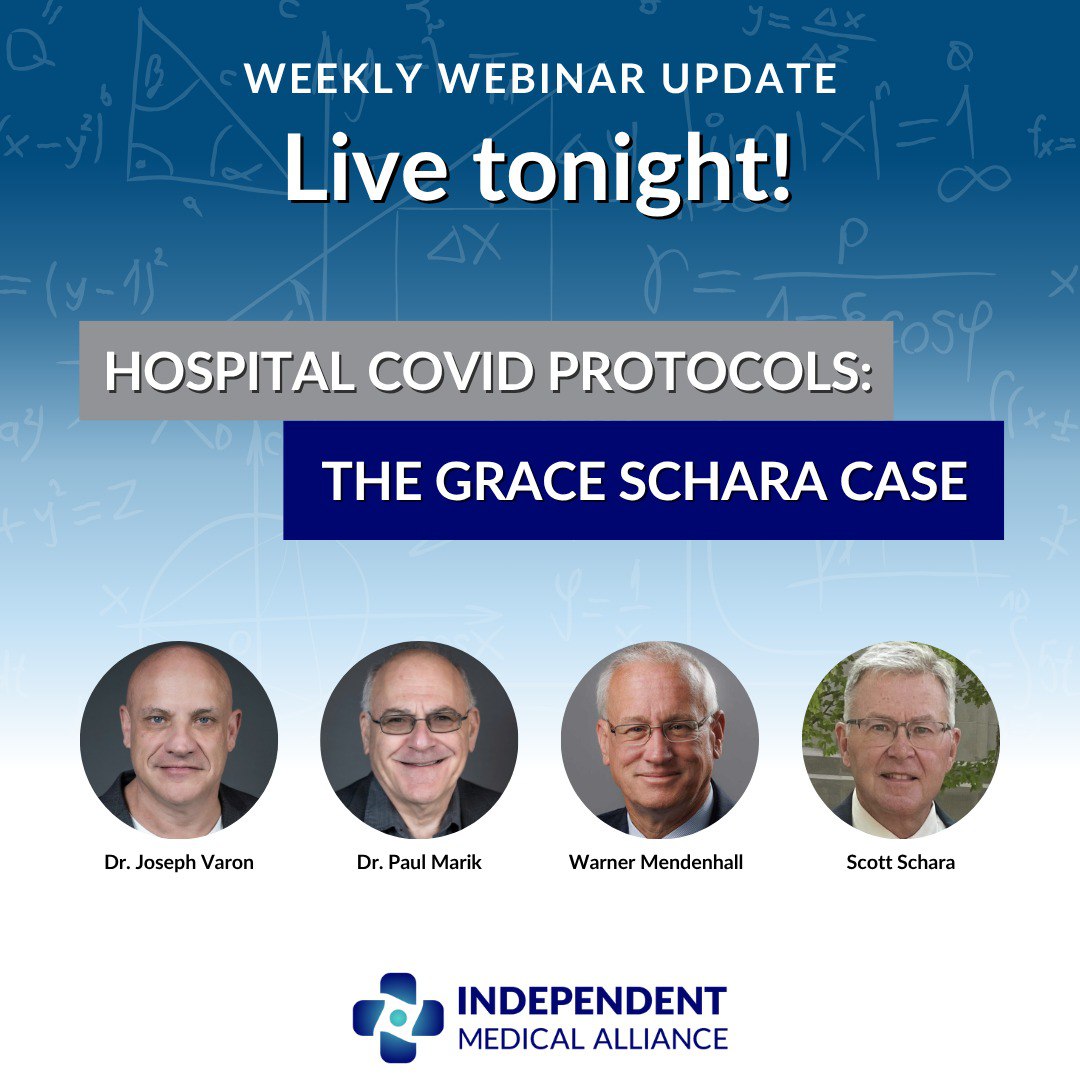 WEEKLY WEBINAR UPDATE

Live tonight!

HOSPITAL COVID PROTOCOLS:

THE GRACE SCHARA CASE

Dr. Joseph Varon

Dr. Paul Marik

Warner Mendenhall

Scott Schara

INDEPENDENT MEDICAL ALLIANCE